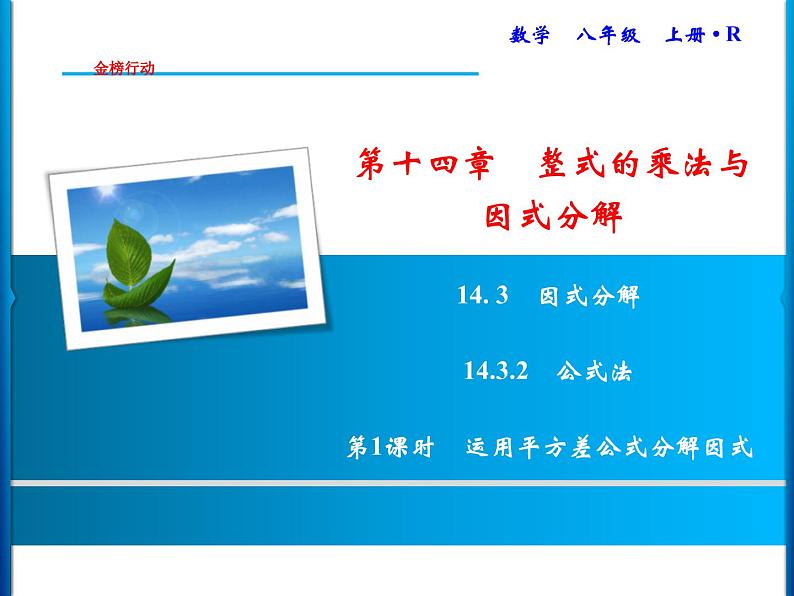 数学　八年级　上册·R

金榜行动

第十四章　整式的乘法与因式分解

14.3　因式分解

14.3.2　公式法

第1课时　运用平方差公式分解因式